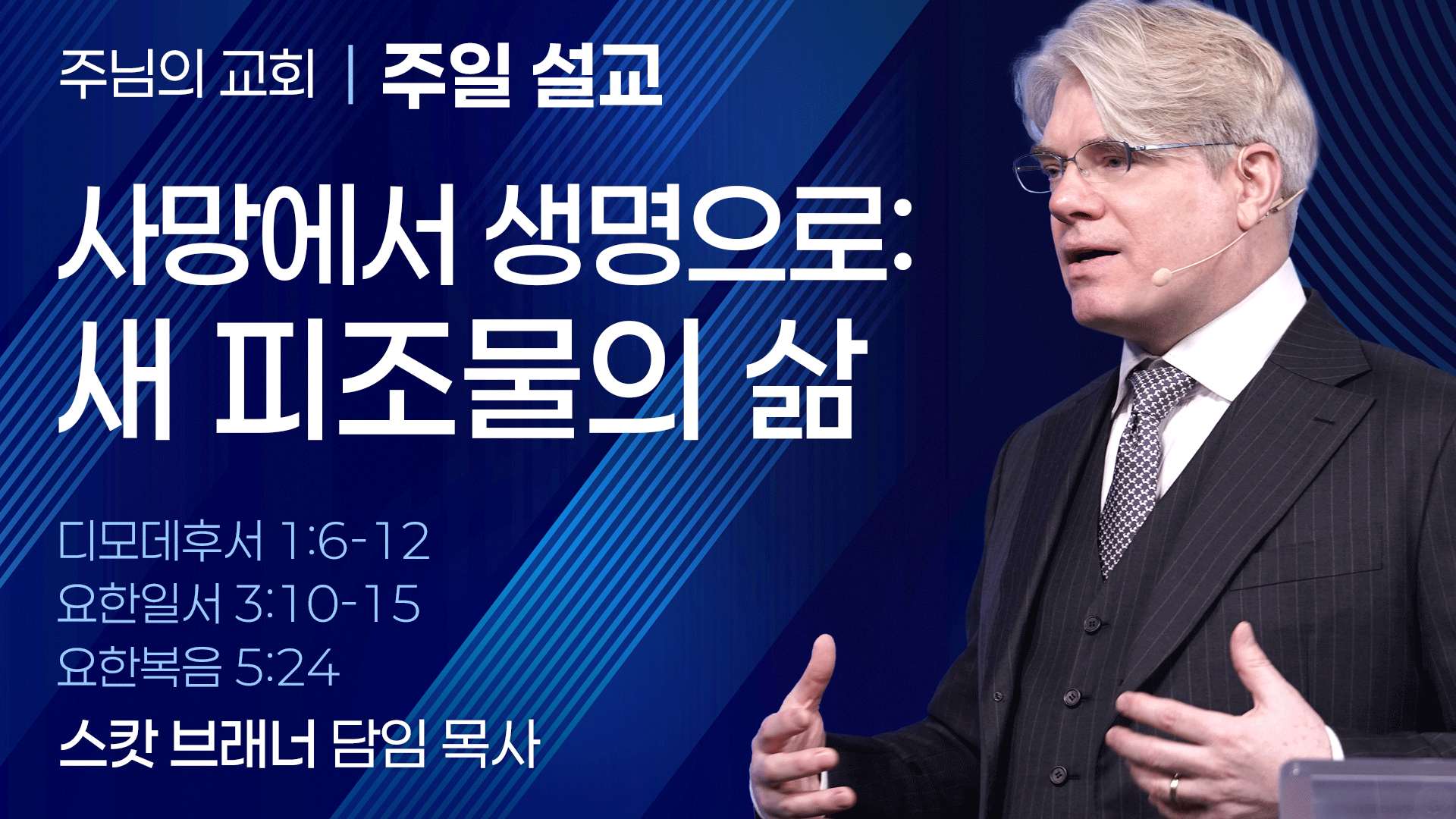 주님의 교회 | 주일 설교

사망에서 생명으로: 새 피조물의 삶

디모데후서 1:6-12
요한일서 3:10-15
요한복음 5:24

스캇 브래너 담임 목사